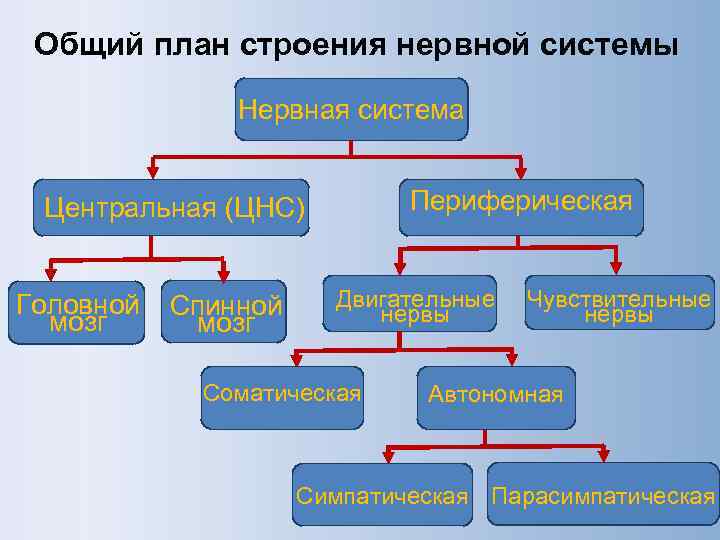 Общий план строения нервной системы

Нервная система

Центральная (ЦНС)

Периферическая

Головной мозг

Спинной мозг

Двигательные нервы

Чувствительные нервы

Соматическая

Автономная

Симпатическая

Парасимпатическая